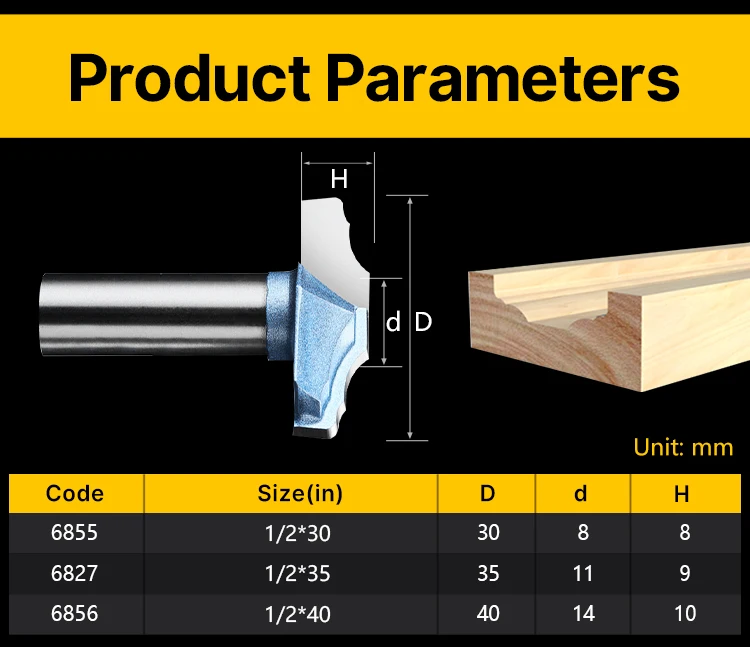 Product Parameters

H

d D

Unit: mm

| Code | Size(in) | D | d | H |
|---|---|---|---|---|
| 6855 | 1/2*30 | 30 | 8 | 8 |
| 6827 | 1/2*35 | 35 | 11 | 9 |
| 6856 | 1/2*40 | 40 | 14 | 10 |